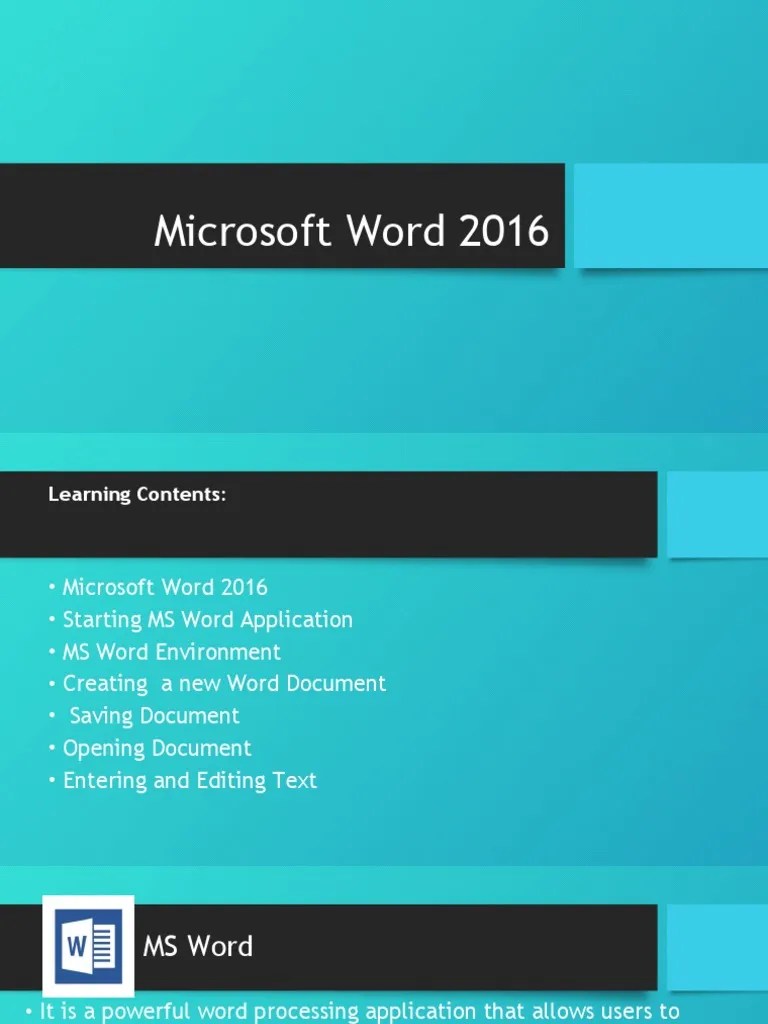 Microsoft Word 2016

Learning Contents:

• Microsoft Word 2016
• Starting MS Word Application
• MS Word Environment
• Creating a new Word Document
• Saving Document
• Opening Document
• Entering and Editing Text

W

MS Word

• It is a powerful word processing application that allows users to